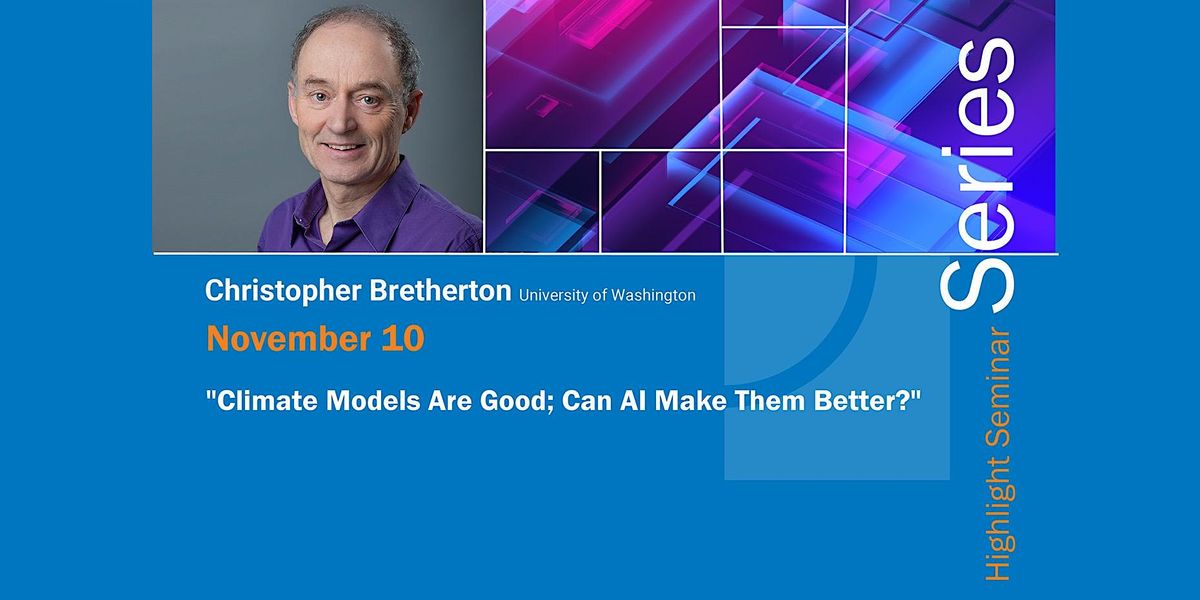 Christopher Bretherton University of Washington

November 10

"Climate Models Are Good; Can AI Make Them Better?"

Highlight Seminar Series